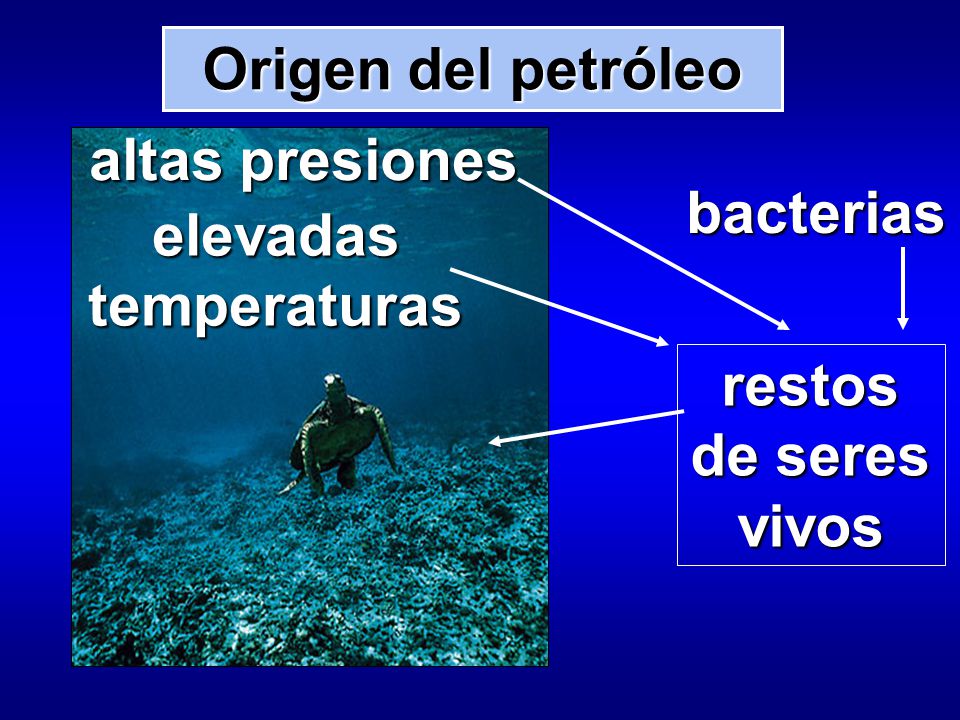 Origen del petróleo

altas presiones
elevadas temperaturas

bacterias

restos de seres vivos